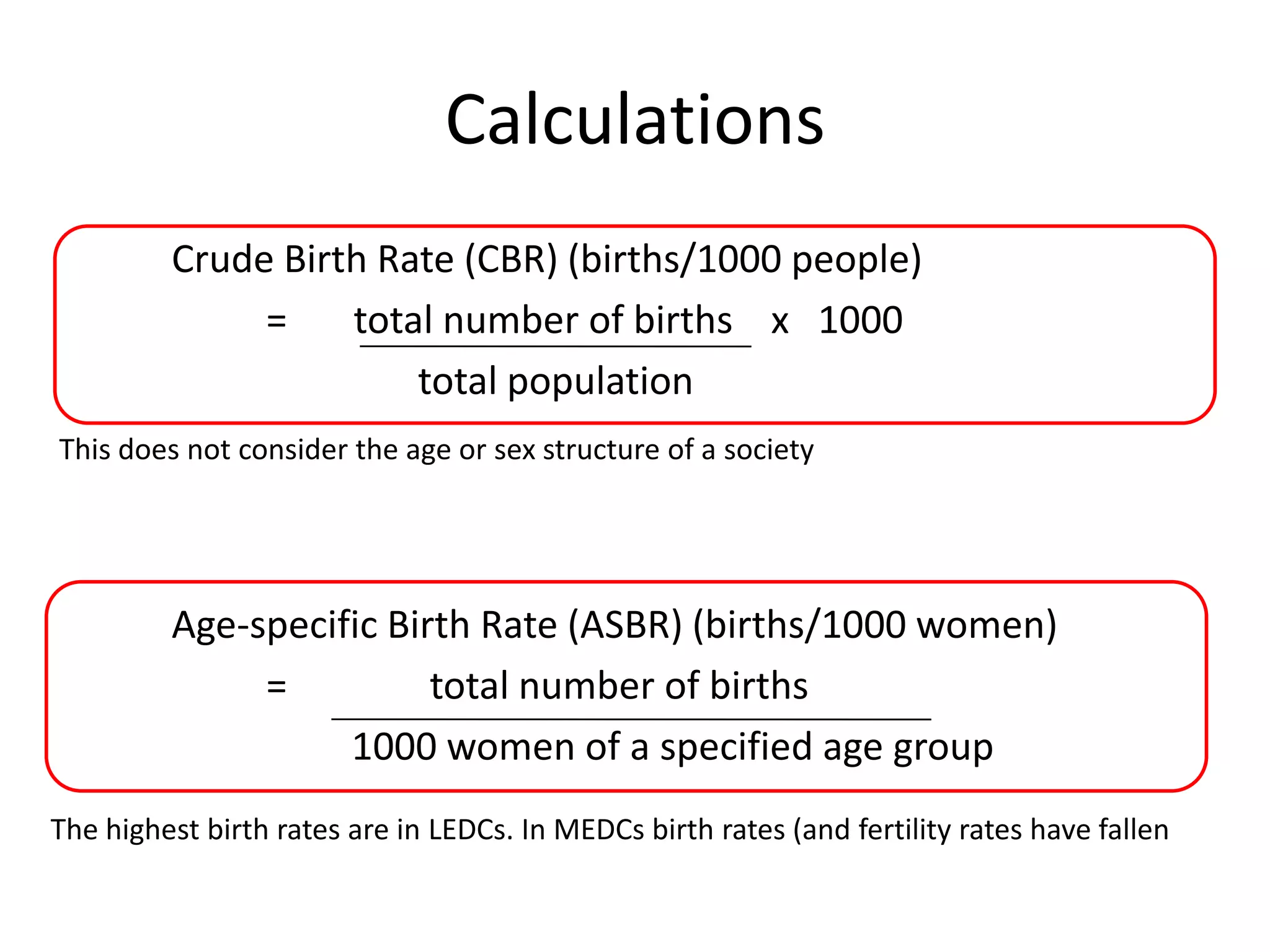 Calculations

Crude Birth Rate (CBR) (births/1000 people)

$= \frac{\text{total number of births}}{\text{total population}} \times 1000$

This does not consider the age or sex structure of a society

Age-specific Birth Rate (ASBR) (births/1000 women)

$= \frac{\text{total number of births}}{\text{1000 women of a specified age group}}$

The highest birth rates are in LEDCs. In MEDCs birth rates (and fertility rates have fallen